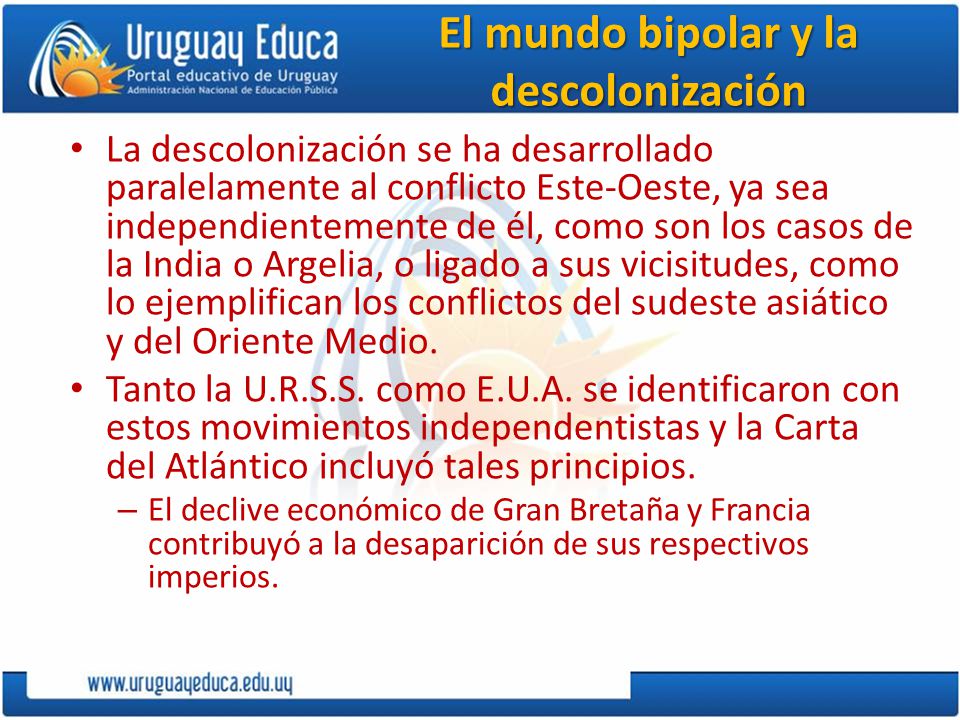 Uruguay Educa
Portal educativo de Uruguay
Administración Nacional de Educación Pública

El mundo bipolar y la descolonización

• La descolonización se ha desarrollado paralelamente al conflicto Este-Oeste, ya sea independientemente de él, como son los casos de la India o Argelia, o ligado a sus vicisitudes, como lo ejemplifican los conflictos del sudeste asiático y del Oriente Medio.
• Tanto la U.R.S.S. como E.U.A. se identificaron con estos movimientos independentistas y la Carta del Atlántico incluyó tales principios.
– El declive económico de Gran Bretaña y Francia contribuyó a la desaparición de sus respectivos imperios.

www.uruguayeduca.edu.uy